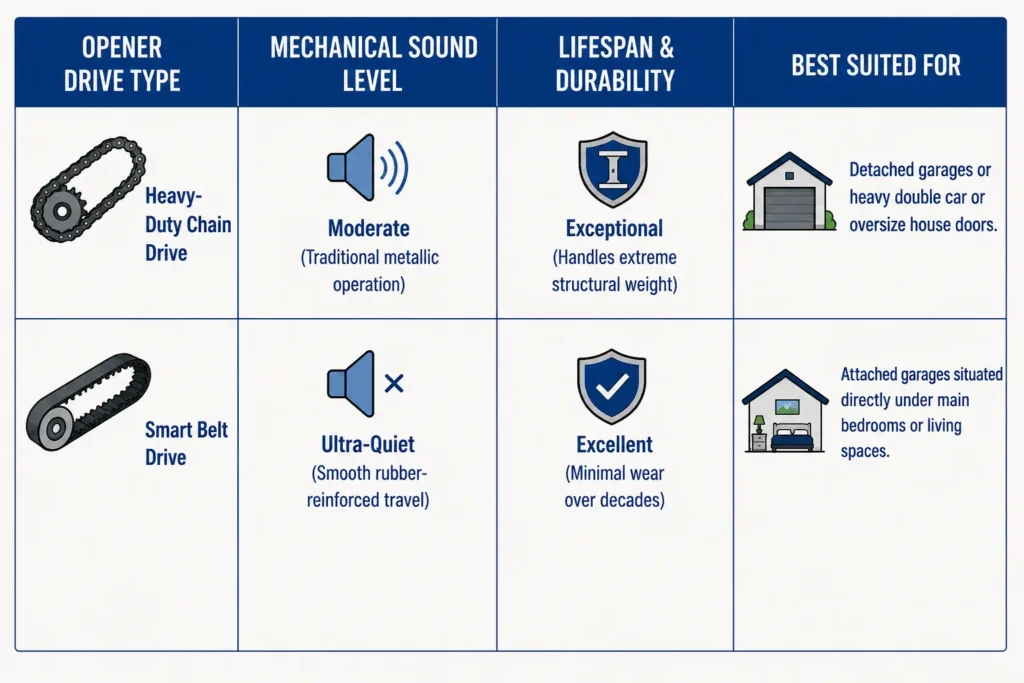 | OPENER DRIVE TYPE | MECHANICAL SOUND LEVEL | LIFESPAN & DURABILITY | BEST SUITED FOR |
|---|---|---|---|
| Heavy-Duty Chain Drive | Moderate (Traditional metallic operation) | Exceptional (Handles extreme structural weight) | Detached garages or heavy double car or oversize house doors. |
| Smart Belt Drive | Ultra-Quiet (Smooth rubber-reinforced travel) | Excellent (Minimal wear over decades) | Attached garages situated directly under main bedrooms or living spaces. |